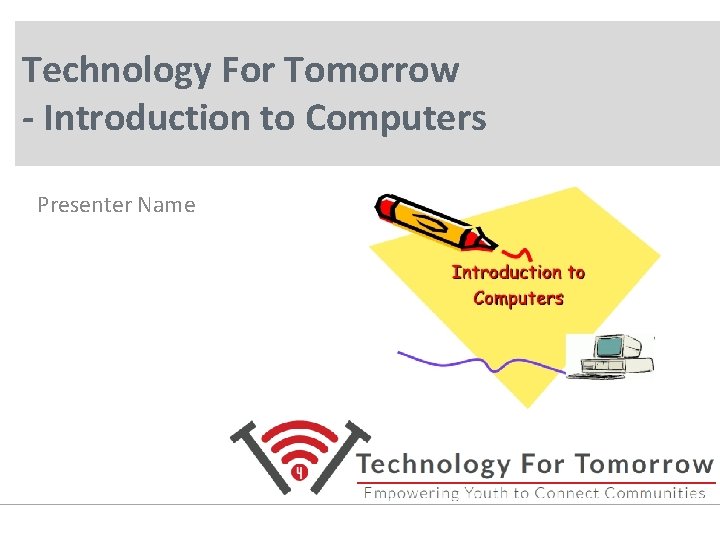 Technology For Tomorrow - Introduction to Computers

Presenter Name

Introduction to Computers

4

Technology For Tomorrow
Empowering Youth to Connect Communities